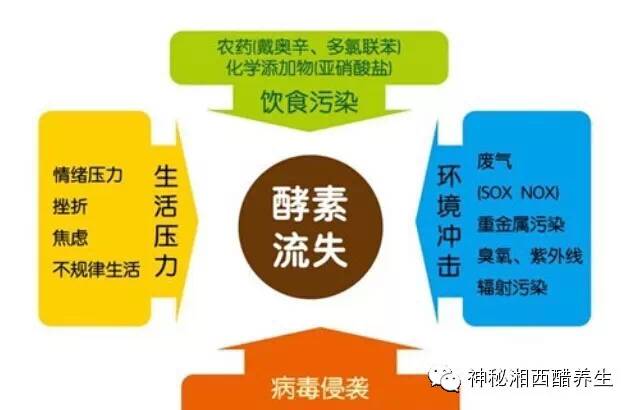 农药(戴奥辛、多氯联苯)
化学添加物(亚硝酸盐)
饮食污染

情绪压力
挫折
焦虑
不规律生活

生活压力

酵素流失

环境冲击

废气
(SOX NOX)
重金属污染
臭氧、紫外线
辐射污染

病毒侵袭

神秘湘西醋养生